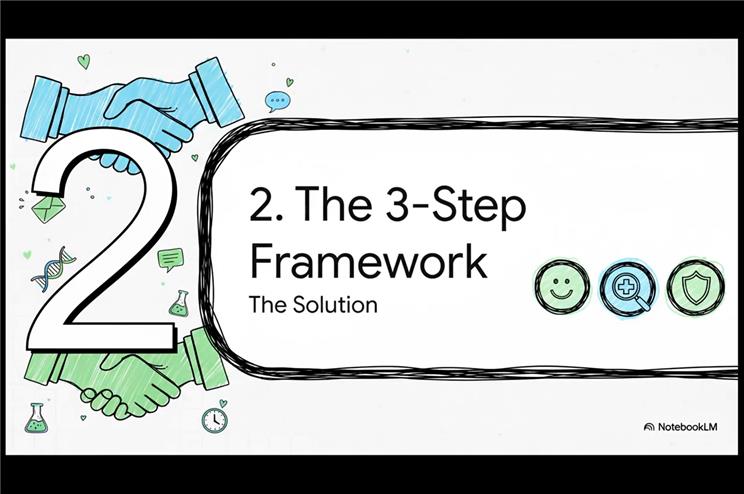 2

2. The 3-Step Framework

The Solution

NotebookLM